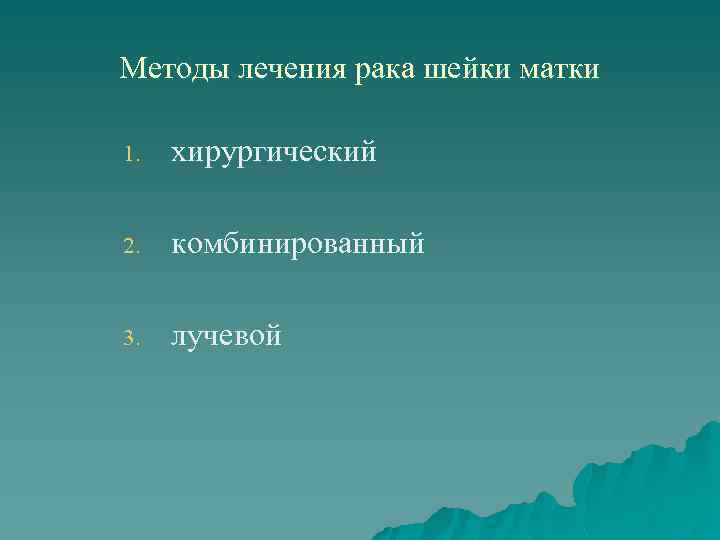 Методы лечения рака шейки матки

1. хирургический

2. комбинированный

3. лучевой